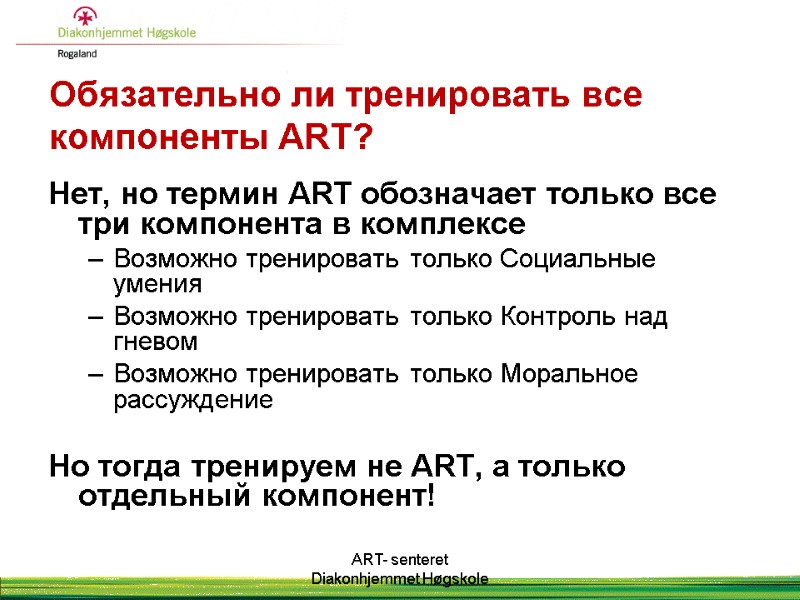 Diakonhjemmet Høgskole
Rogaland

Обязательно ли тренировать все компоненты ART?

Нет, но термин ART обозначает только все три компонента в комплексе
– Возможно тренировать только Социальные умения
– Возможно тренировать только Контроль над гневом
– Возможно тренировать только Моральное рассуждение

Но тогда тренируем не ART, а только отдельный компонент!

ART- senteret
Diakonhjemmet Høgskole